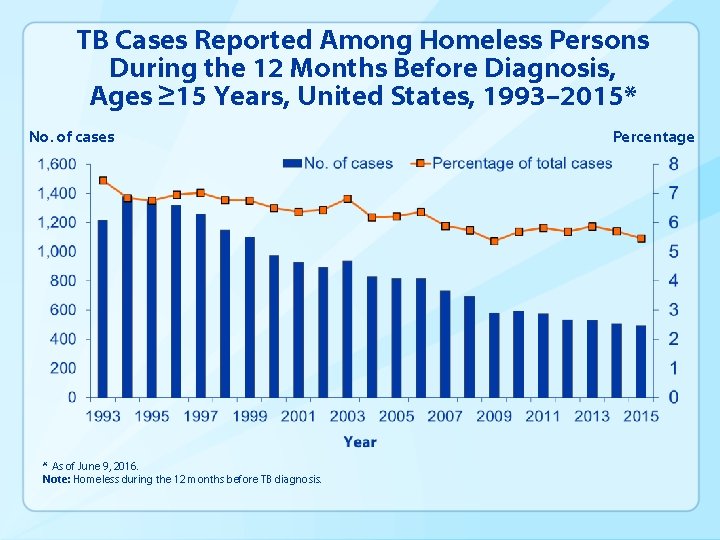 TB Cases Reported Among Homeless Persons During the 12 Months Before Diagnosis, Ages ≥15 Years, United States, 1993–2015*

No. of cases

Percentage

No. of cases

Percentage of total cases

1,600
1,400
1,200
1,000
800
600
400
200
0

8
7
6
5
4
3
2
1
0

1993 1995 1997 1999 2001 2003 2005 2007 2009 2011 2013 2015

Year

* As of June 9, 2016.
Note: Homeless during the 12 months before TB diagnosis.